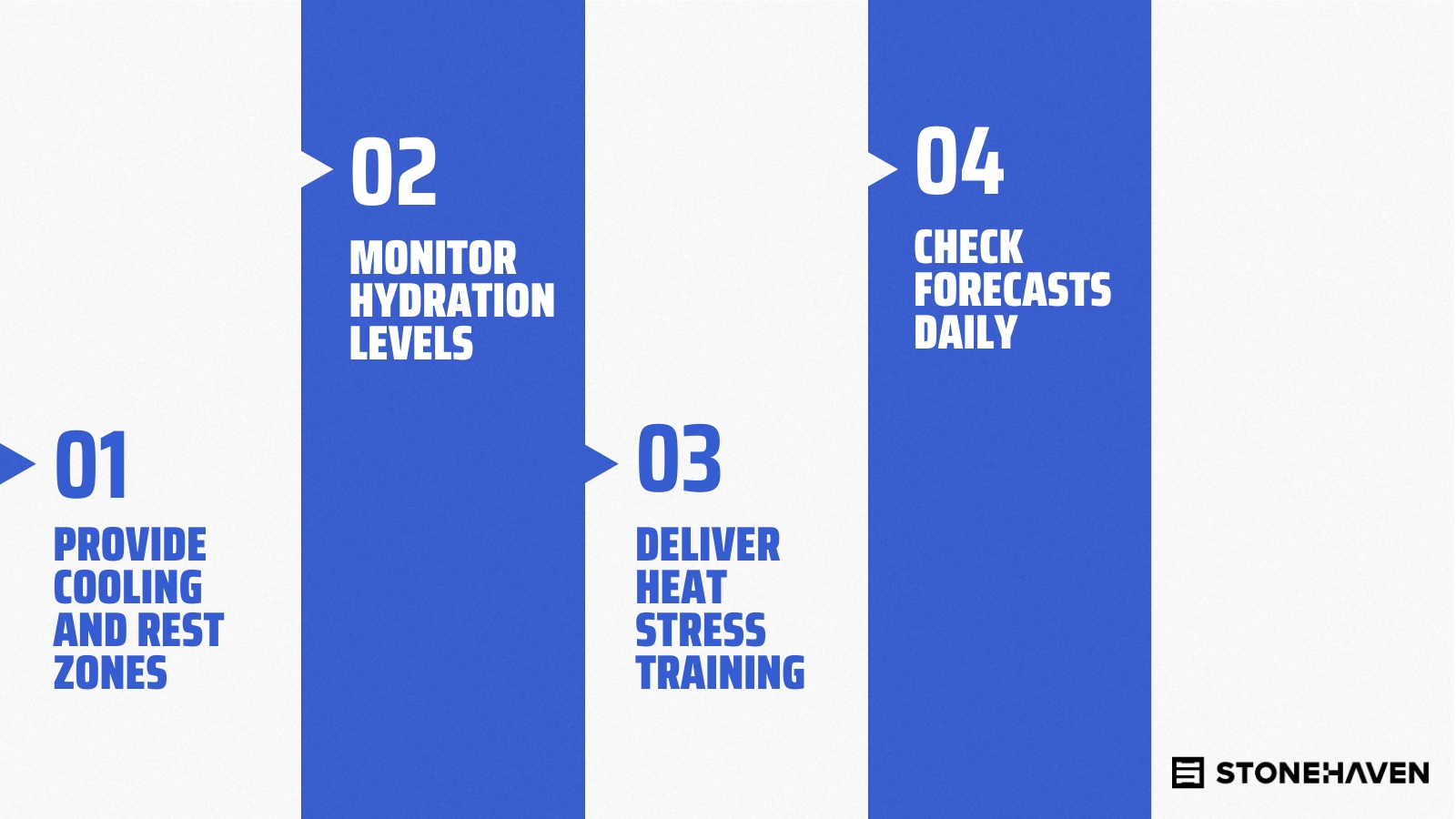 01
PROVIDE COOLING AND REST ZONES

02
MONITOR HYDRATION LEVELS

03
DELIVER HEAT STRESS TRAINING

04
CHECK FORECASTS DAILY

STONEHAVEN